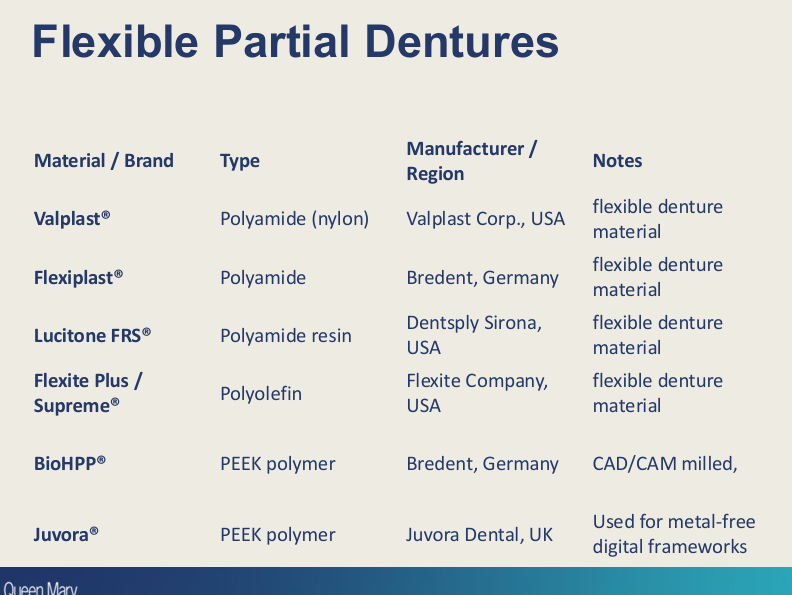 Flexible Partial Dentures

| Material / Brand | Type | Manufacturer / Region | Notes |
|---|---|---|---|
| Valplast® | Polyamide (nylon) | Valplast Corp., USA | flexible denture material |
| Flexiplast® | Polyamide | Bredent, Germany | flexible denture material |
| Lucitone FRS® | Polyamide resin | Dentsply Sirona, USA | flexible denture material |
| Flexite Plus / Supreme® | Polyolefin | Flexite Company, USA | flexible denture material |
| BioHPP® | PEEK polymer | Bredent, Germany | CAD/CAM milled, |
| Juvora® | PEEK polymer | Juvora Dental, UK | Used for metal-free digital frameworks |

Queen Mary